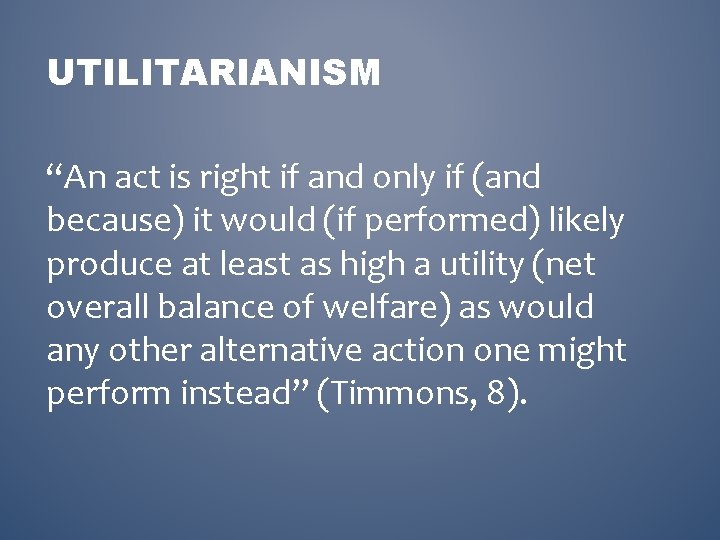 UTILITARIANISM

“An act is right if and only if (and because) it would (if performed) likely produce at least as high a utility (net overall balance of welfare) as would any other alternative action one might perform instead” (Timmons, 8).